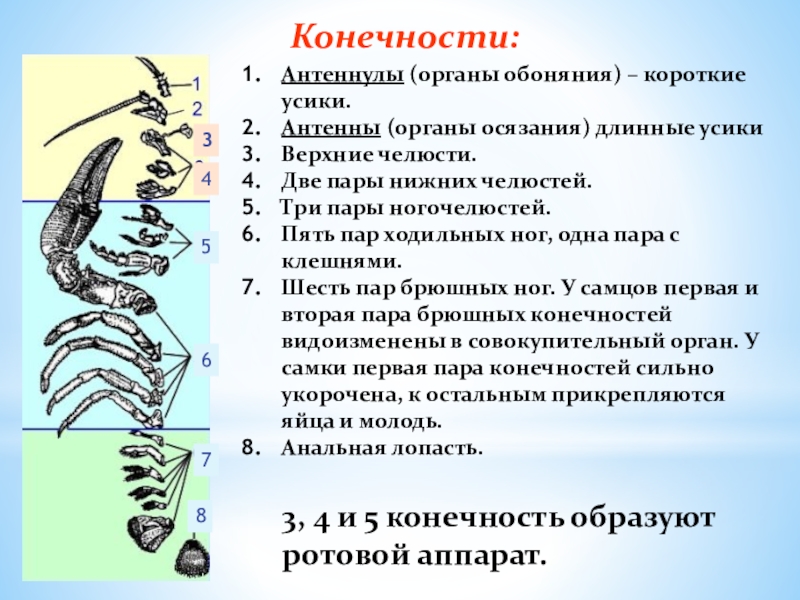 Конечности:

1
2
3
4
5
6
7
8

1. Антеннулы (органы обоняния) – короткие усики.
2. Антенны (органы осязания) длинные усики
3. Верхние челюсти.
4. Две пары нижних челюстей.
5. Три пары ногочелюстей.
6. Пять пар ходильных ног, одна пара с клешнями.
7. Шесть пар брюшных ног. У самцов первая и вторая пара брюшных конечностей видоизменены в совокупительный орган. У самки первая пара конечностей сильно укорочена, к остальным прикрепляются яйца и молодь.
8. Анальная лопасть.

3, 4 и 5 конечность образуют ротовой аппарат.